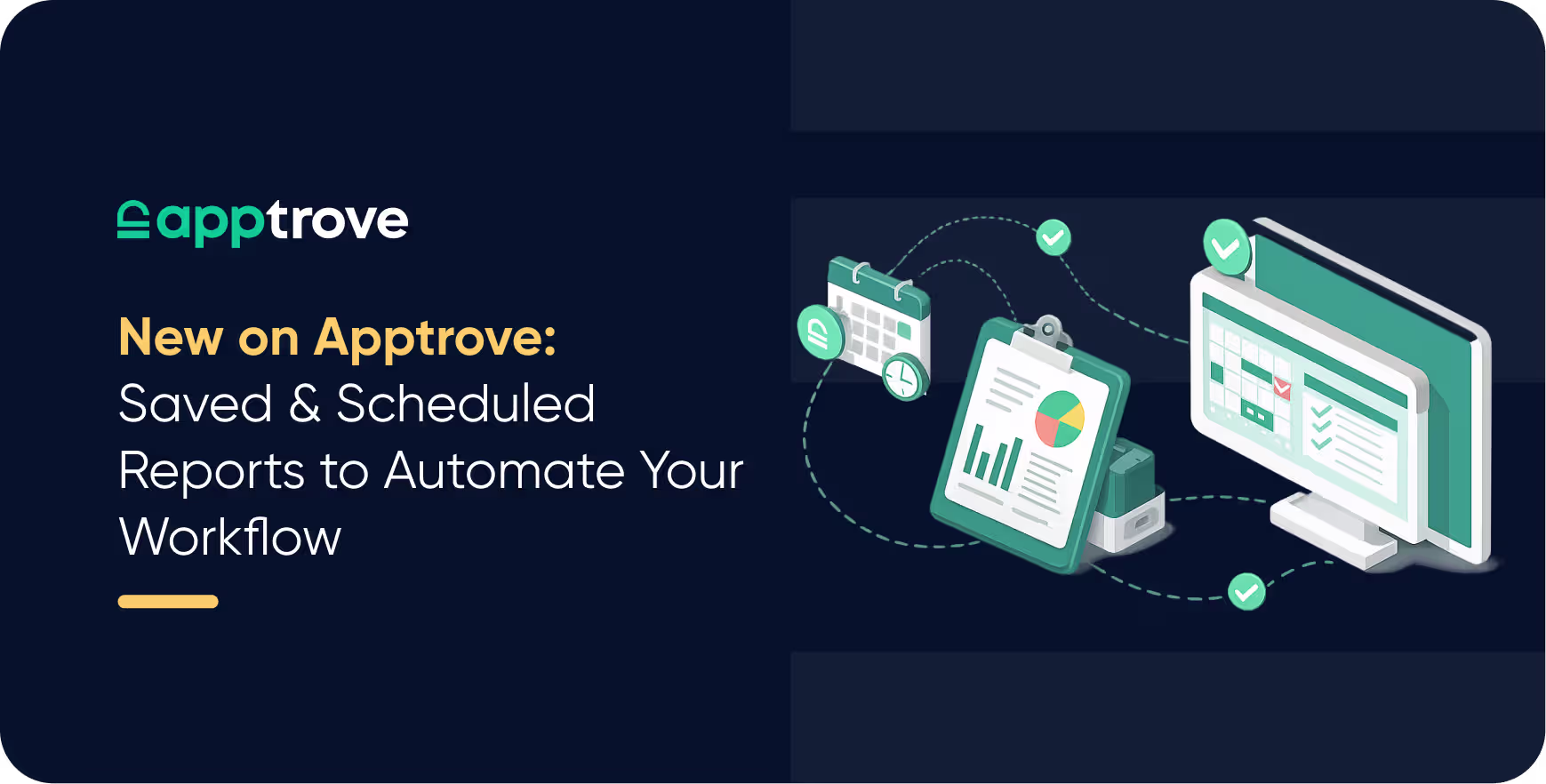 apptrove

New on Apptrove:
Saved & Scheduled Reports to Automate Your Workflow